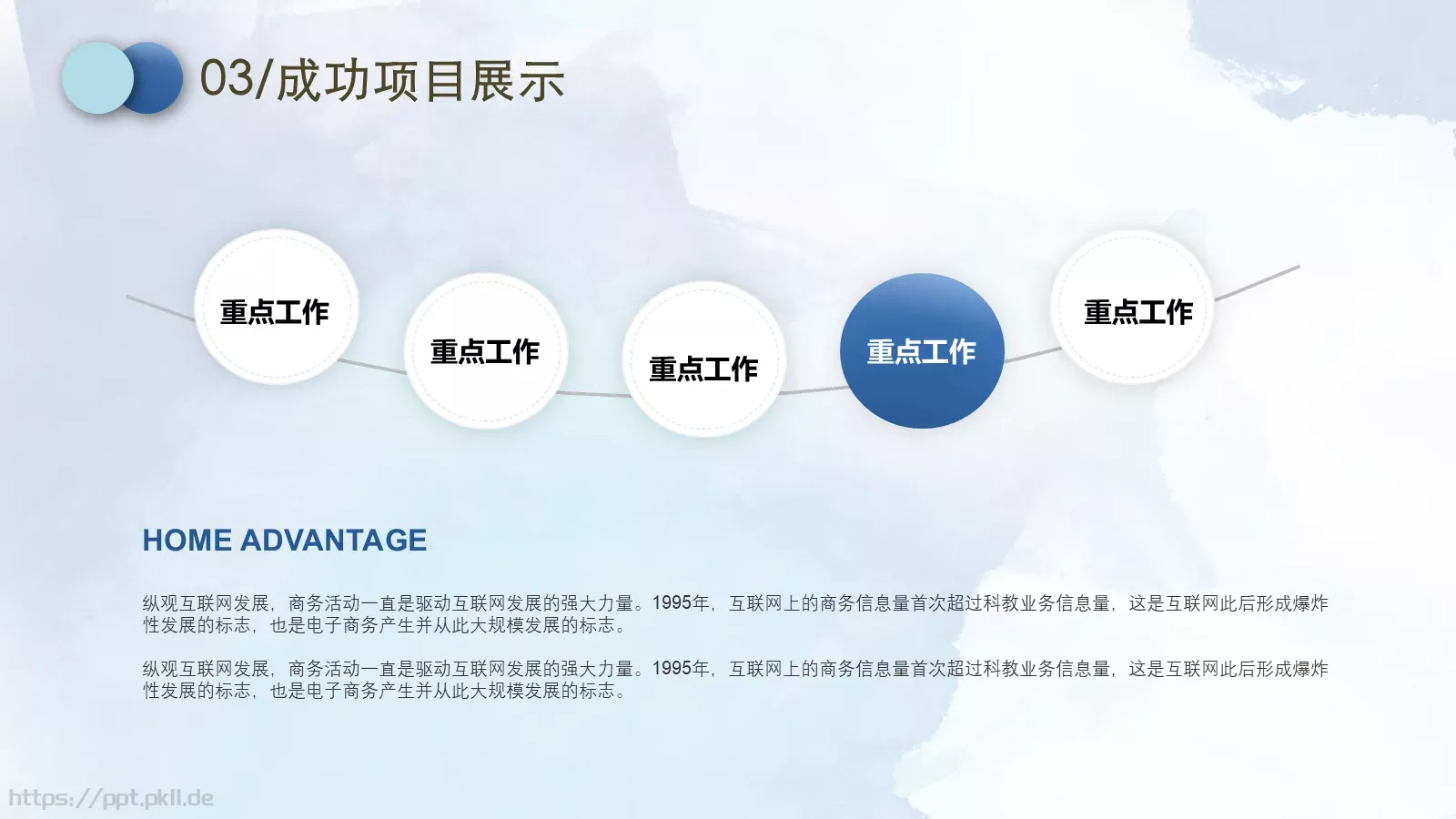 03/成功项目展示

重点工作

重点工作

重点工作

重点工作

重点工作

HOME ADVANTAGE

纵观互联网发展，商务活动一直是驱动互联网发展的强大力量。1995年，互联网上的商务信息量首次超过科教业务信息量，这是互联网此后形成爆炸性发展的标志，也是电子商务产生并从此大规模发展的标志。

纵观互联网发展，商务活动一直是驱动互联网发展的强大力量。1995年，互联网上的商务信息量首次超过科教业务信息量，这是互联网此后形成爆炸性发展的标志，也是电子商务产生并从此大规模发展的标志。

https://ppt.pkll.de